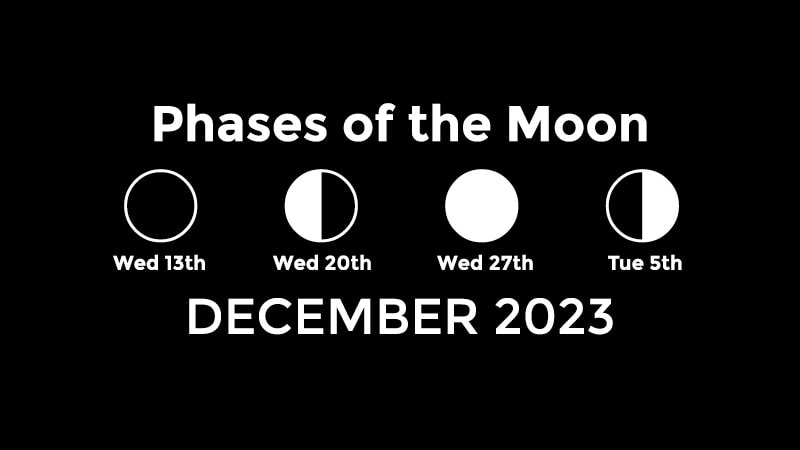 Phases of the Moon

Wed 13th
Wed 20th
Wed 27th
Tue 5th

DECEMBER 2023